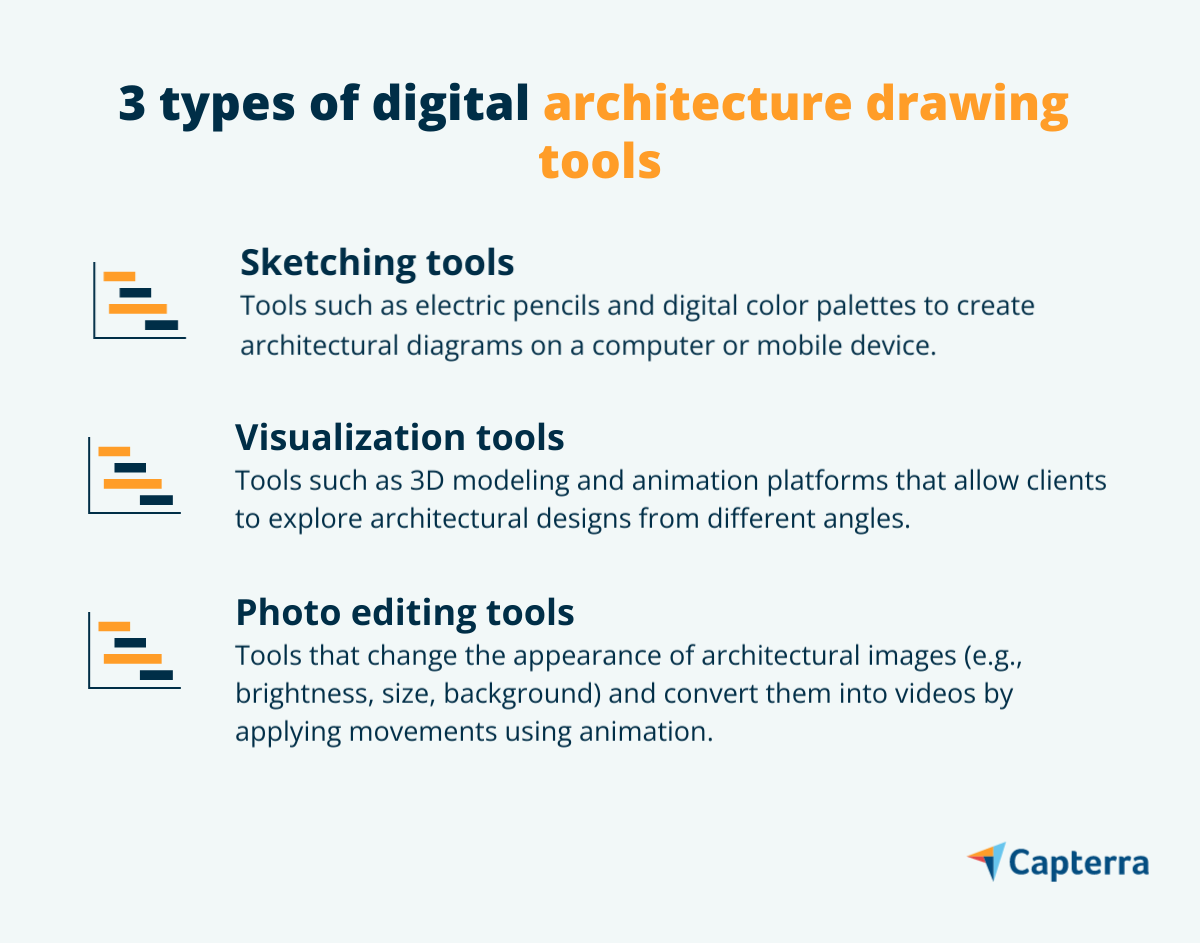 3 types of digital architecture drawing tools

Sketching tools
Tools such as electric pencils and digital color palettes to create architectural diagrams on a computer or mobile device.

Visualization tools
Tools such as 3D modeling and animation platforms that allow clients to explore architectural designs from different angles.

Photo editing tools
Tools that change the appearance of architectural images (e.g., brightness, size, background) and convert them into videos by applying movements using animation.

Capterra